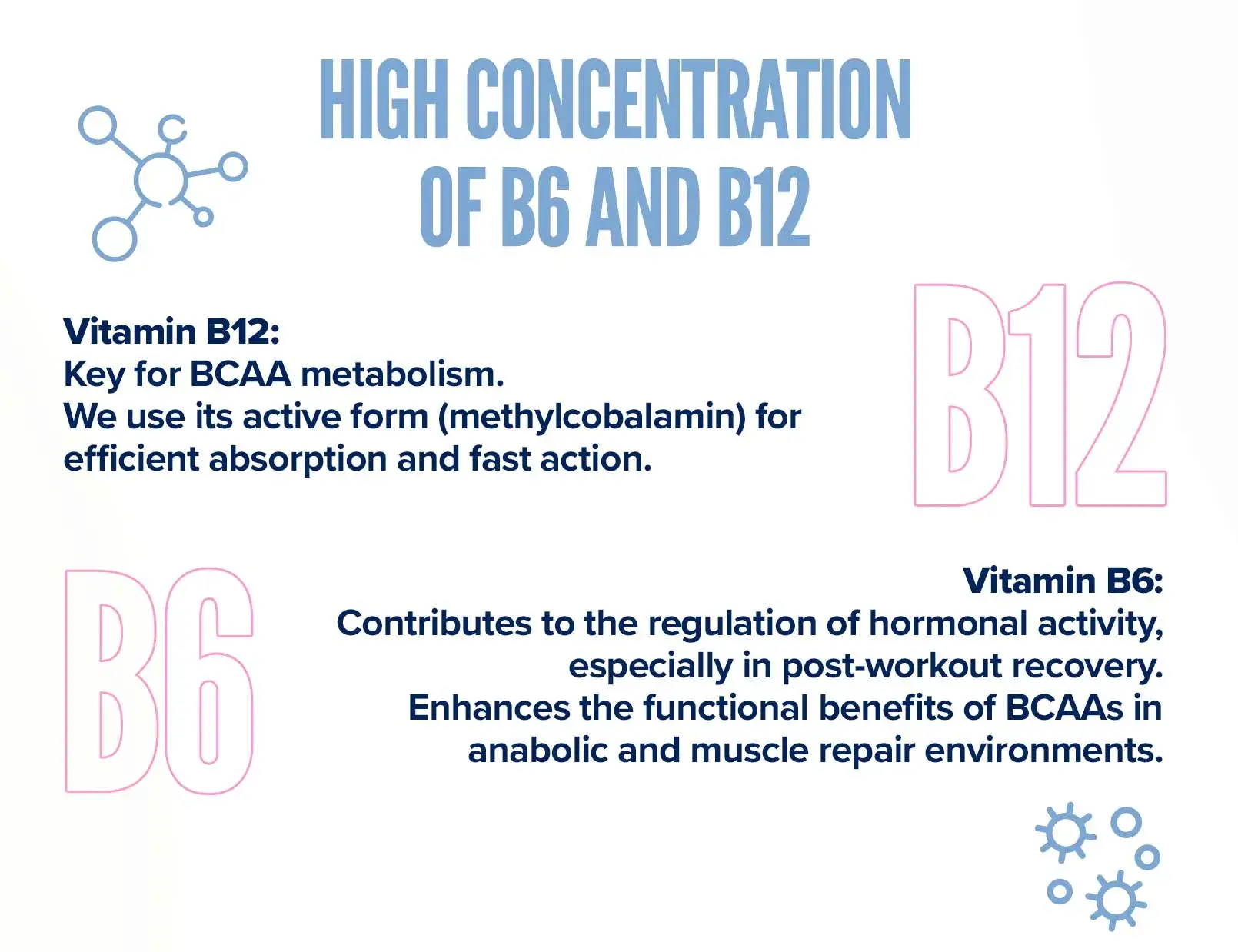 HIGH CONCENTRATION OF B6 AND B12

Vitamin B12:
Key for BCAA metabolism.
We use its active form (methylcobalamin) for efficient absorption and fast action.

B12

B6

Vitamin B6:
Contributes to the regulation of hormonal activity, especially in post-workout recovery.
Enhances the functional benefits of BCAAs in anabolic and muscle repair environments.